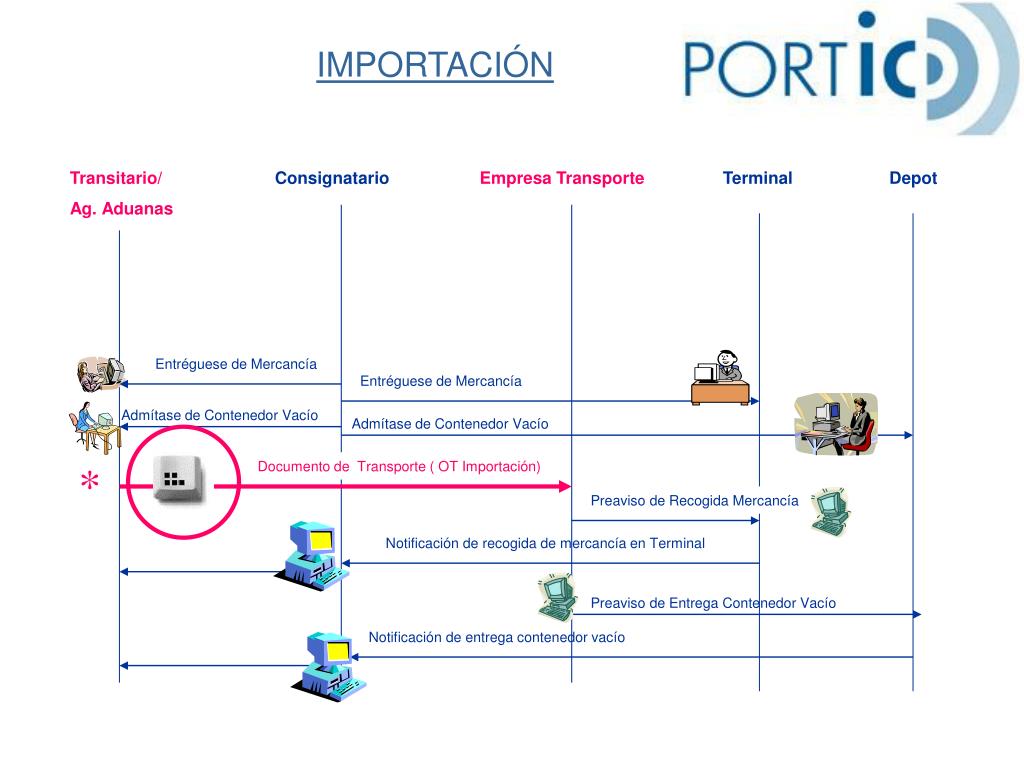 IMPORTACIÓN

PORTIC

Transitario/
Ag. Aduanas

Consignatario

Empresa Transporte

Terminal

Depot

Entréguese de Mercancía

Entréguese de Mercancía

Admítase de Contenedor Vacío

Admítase de Contenedor Vacío

*

Documento de Transporte ( OT Importación)

Preaviso de Recogida Mercancía

Notificación de recogida de mercancía en Terminal

Preaviso de Entrega Contenedor Vacío

Notificación de entrega contenedor vacío